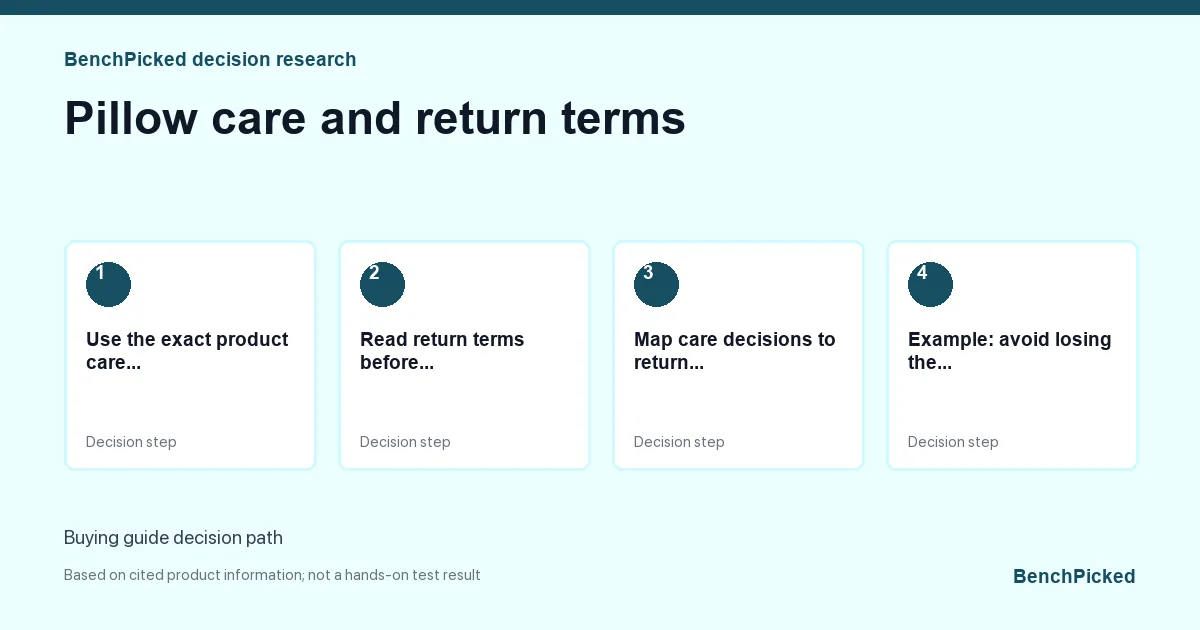 BenchPicked decision research

Pillow care and return terms

1

Use the exact product care...

Decision step

2

Read return terms before...

Decision step

3

Map care decisions to return...

Decision step

4

Example: avoid losing the...

Decision step

Buying guide decision path

Based on cited product information; not a hands-on test result

BenchPicked